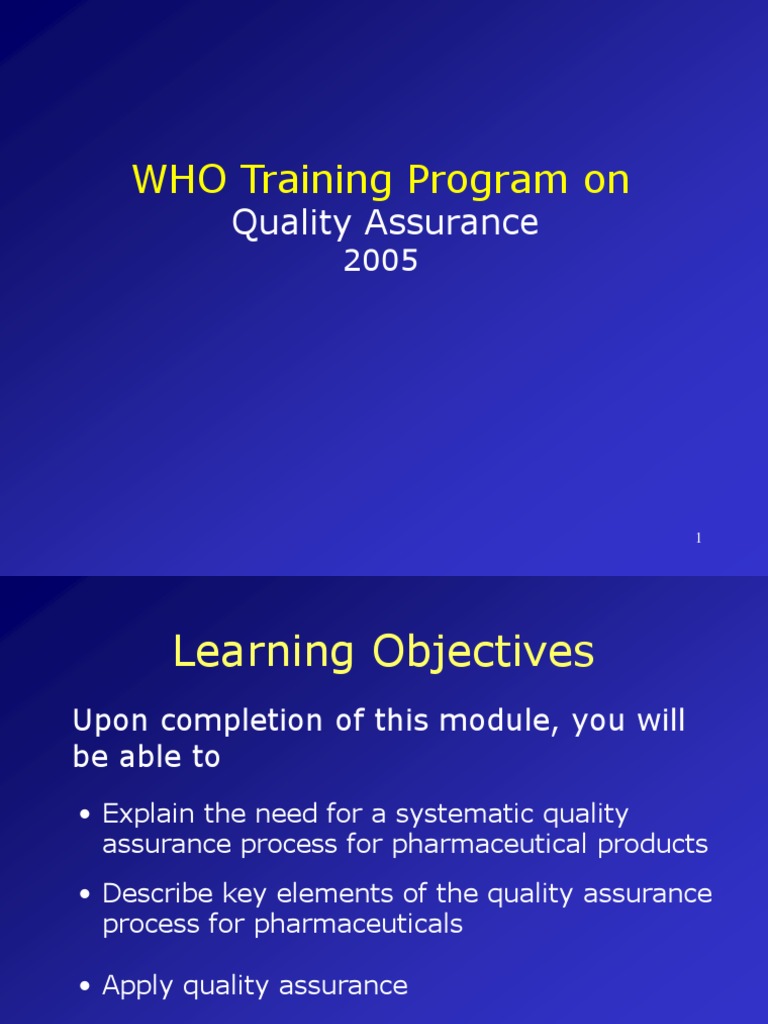 WHO Training Program on
Quality Assurance
2005

1

Learning Objectives

Upon completion of this module, you will be able to

• Explain the need for a systematic quality assurance process for pharmaceutical products

• Describe key elements of the quality assurance process for pharmaceuticals

• Apply quality assurance